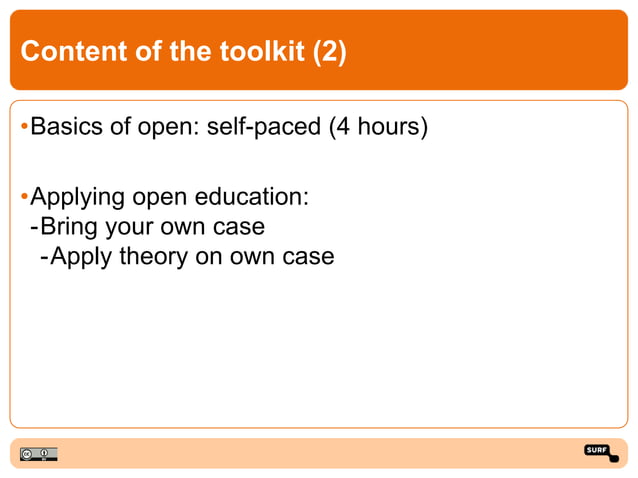 Content of the toolkit (2)

•Basics of open: self-paced (4 hours)

•Applying open education:
-Bring your own case
-Apply theory on own case

SURF